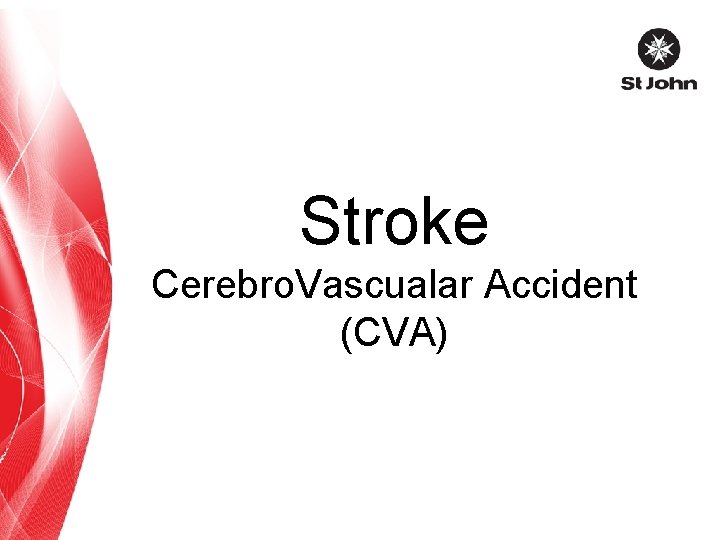 St John

Stroke
CerebroVascualar Accident
(CVA)